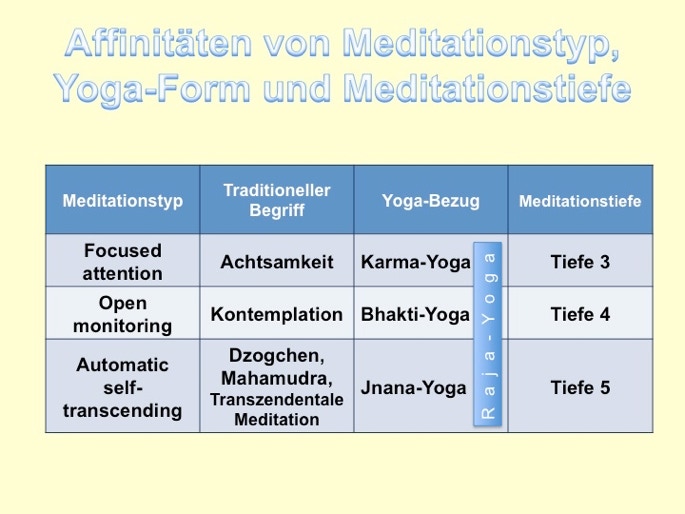 Affinitäten von Meditationstyp, Yoga-Form und Meditationstiefe

| Meditationstyp | Traditioneller Begriff | Yoga-Bezug | Meditationstiefe |
|---|---|---|---|
| Focused attention | Achtsamkeit | Karma-Yoga | Tiefe 3 |
| Open monitoring | Kontemplation | Bhakti-Yoga | Tiefe 4 |
| Automatic self-transcending | Dzogchen, Mahamudra, Transzendentale Meditation | Jnana-Yoga | Tiefe 5 |

Raja-Yoga